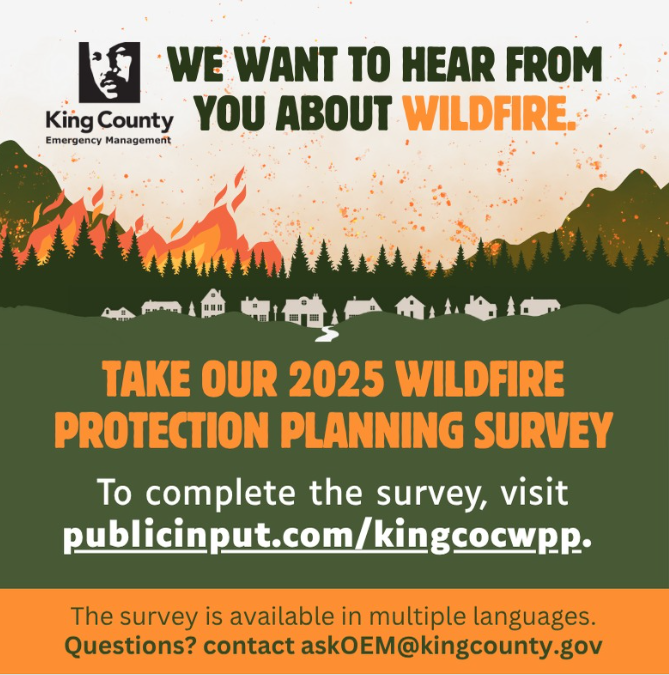 King County
Emergency Management

WE WANT TO HEAR FROM YOU ABOUT WILDFIRE.

TAKE OUR 2025 WILDFIRE PROTECTION PLANNING SURVEY

To complete the survey, visit publicinput.com/kingcocwpp.

The survey is available in multiple languages.
Questions? contact askOEM@kingcounty.gov